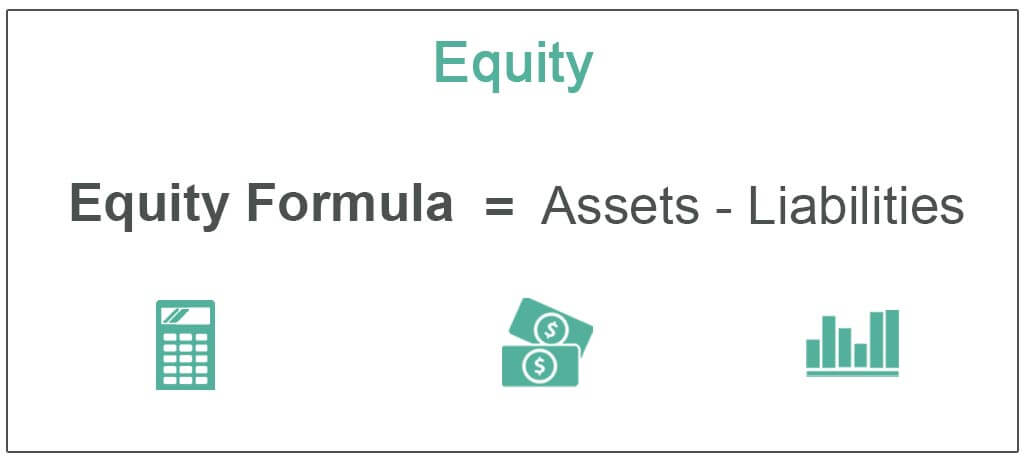 Equity

Equity Formula = Assets - Liabilities